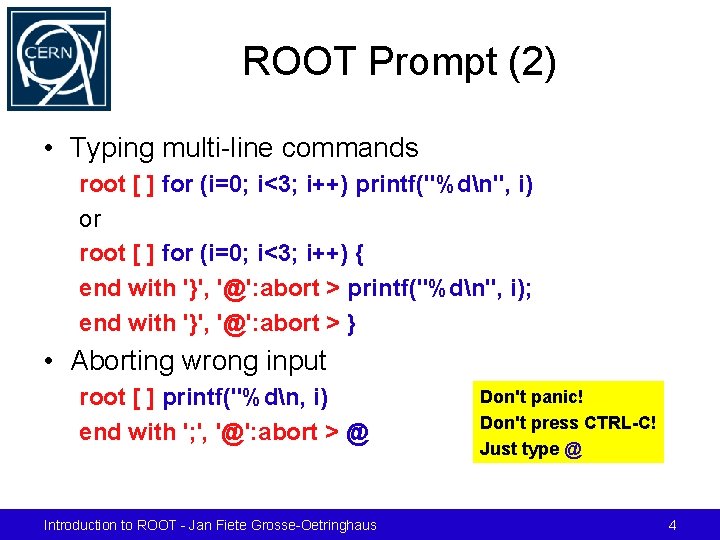 CERN

ROOT Prompt (2)

• Typing multi-line commands

root [ ] for (i=0; i<3; i++) printf("%d\n", i)

or

root [ ] for (i=0; i<3; i++) {

end with '}', '@':abort > printf("%d\n", i);

end with '}', '@':abort > }

• Aborting wrong input

root [ ] printf("%d\n, i)

end with ';', '@':abort > @

Don't panic!
Don't press CTRL-C!
Just type @

Introduction to ROOT - Jan Fiete Grosse-Oetringhaus

4